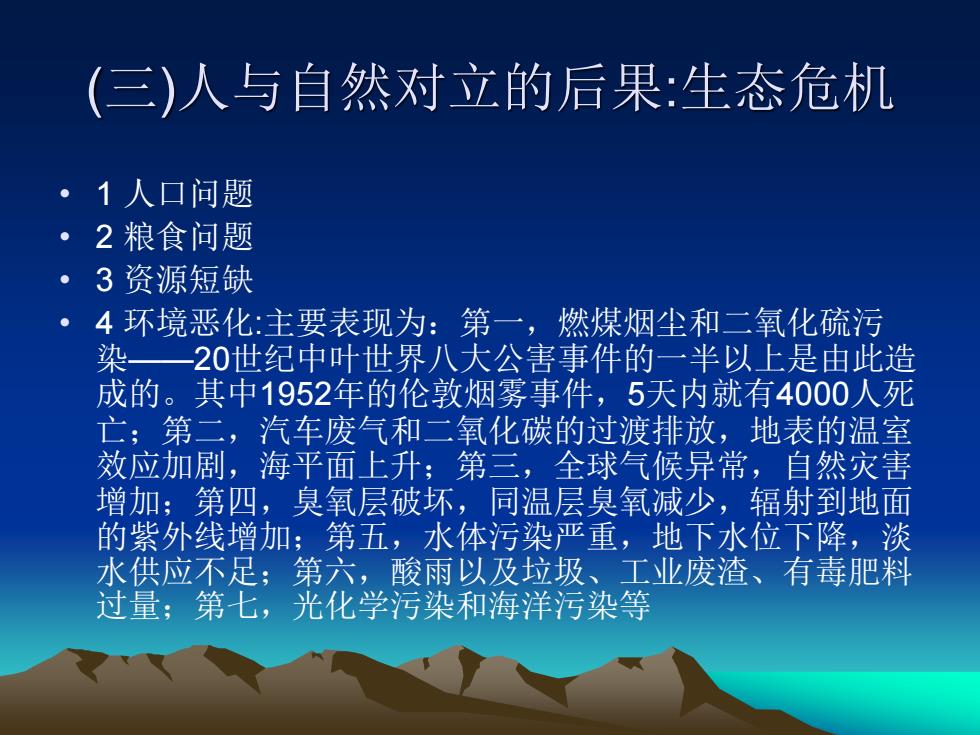 (三)人与自然对立的后果:生态危机

• 1 人口问题
• 2 粮食问题
• 3 资源短缺
• 4 环境恶化:主要表现为：第一，燃煤烟尘和二氧化硫污染——20世纪中叶世界八大公害事件的一半以上是由此造成的。其中1952年的伦敦烟雾事件，5天内就有4000人死亡；第二，汽车废气和二氧化碳的过渡排放，地表的温室效应加剧，海平面上升；第三，全球气候异常，自然灾害增加；第四，臭氧层破坏，同温层臭氧减少，辐射到地面的紫外线增加；第五，水体污染严重，地下水位下降，淡水供应不足；第六，酸雨以及垃圾、工业废渣、有毒肥料过量；第七，光化学污染和海洋污染等